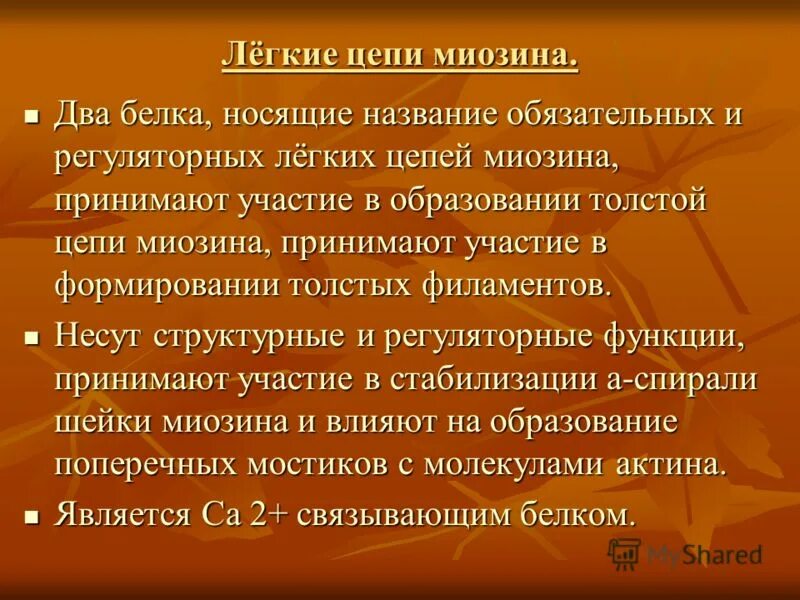 Лёгкие цепи миозина.

▪ Два белка, носящие название обязательных и регуляторных лёгких цепей миозина, принимают участие в образовании толстой цепи миозина, принимают участие в формировании толстых филаментов.

▪ Несут структурные и регуляторные функции, принимают участие в стабилизации а-спирали шейки миозина и влияют на образование поперечных мостиков с молекулами актина.

▪ Является Са 2+ связывающим белком.

MyShared